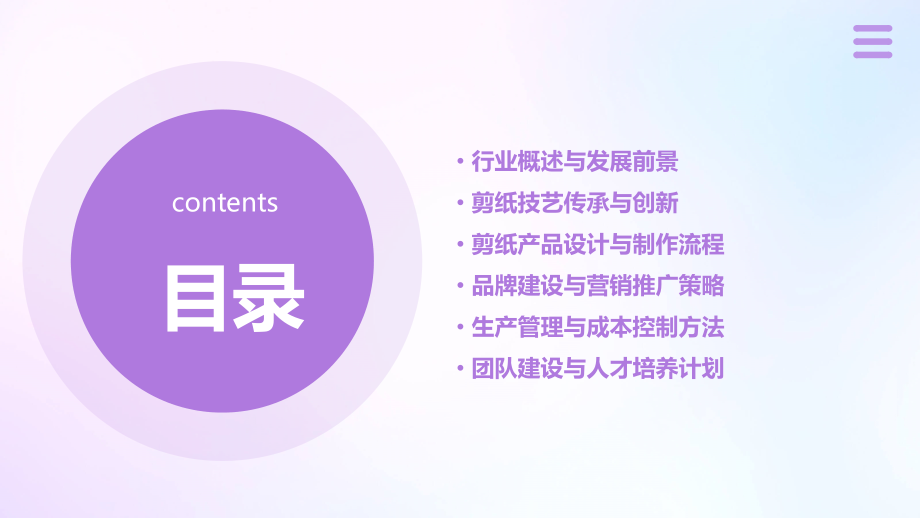 contents

目录

• 行业概述与发展前景
• 剪纸技艺传承与创新
• 剪纸产品设计与制作流程
• 品牌建设与营销推广策略
• 生产管理与成本控制方法
• 团队建设与人才培养计划